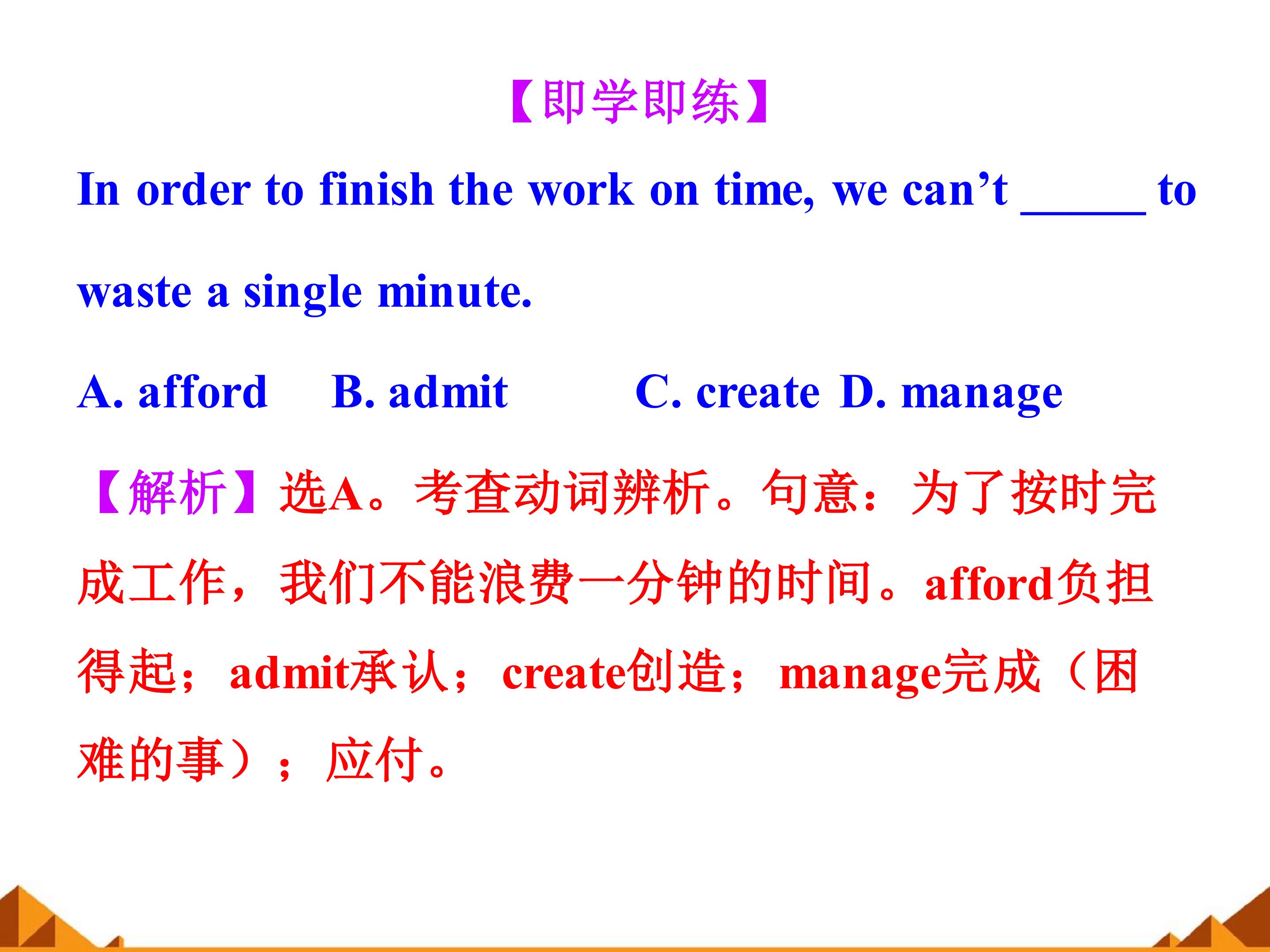 【即学即练】

In order to finish the work on time, we can’t ______ to waste a single minute.

A. afford B. admit C. create D. manage

【解析】选A。考查动词辨析。句意：为了按时完成工作，我们不能浪费一分钟的时间。afford负担得起；admit承认；create创造；manage完成（困难的事）；应付。